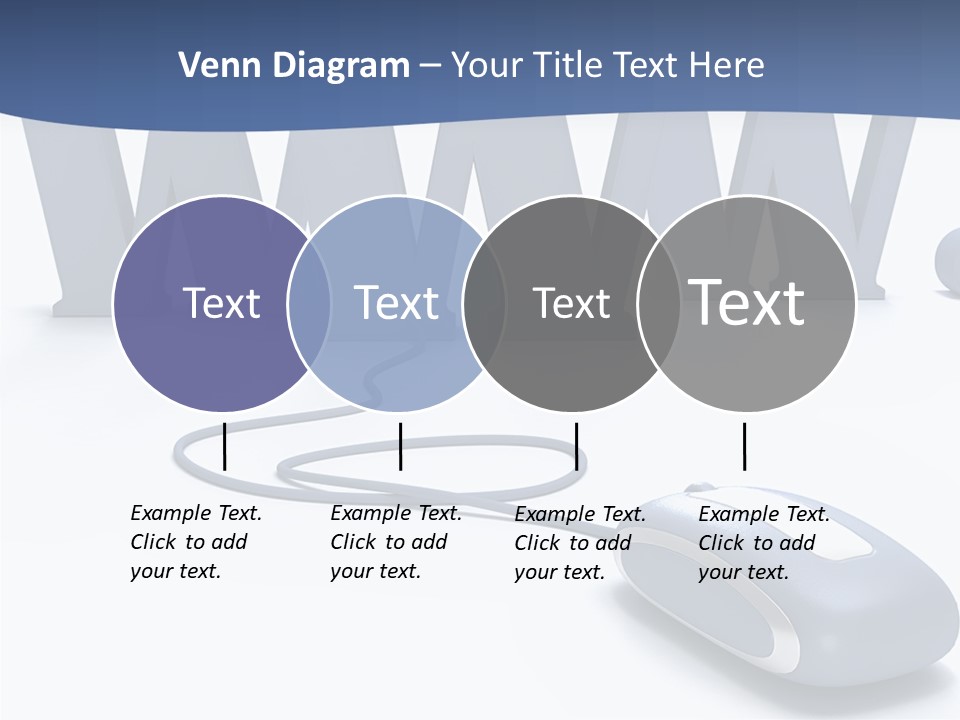 Venn Diagram – Your Title Text Here

Text

Text

Text

Text

Example Text. Click to add your text.

Example Text. Click to add your text.

Example Text. Click to add your text.

Example Text. Click to add your text.